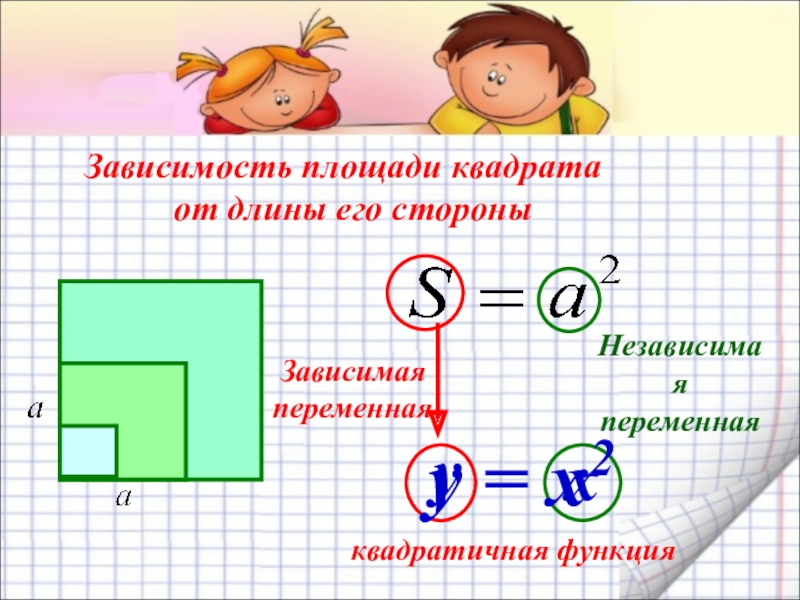 Зависимость площади квадрата от длины его стороны

$a$

$a$

$S = a^2$

Зависимая переменная

Независимая переменная

$y = x^2$

квадратичная функция